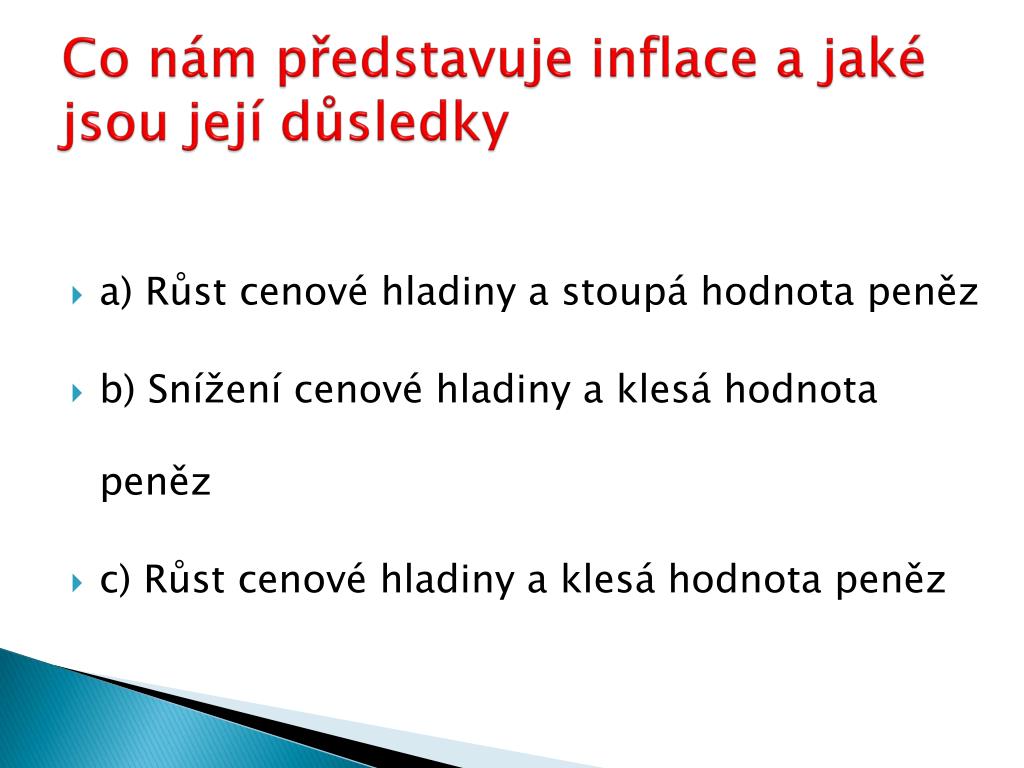 Co nám představuje inflace a jaké jsou její důsledky

a) Růst cenové hladiny a stoupá hodnota peněz

b) Snížení cenové hladiny a klesá hodnota peněz

c) Růst cenové hladiny a klesá hodnota peněz